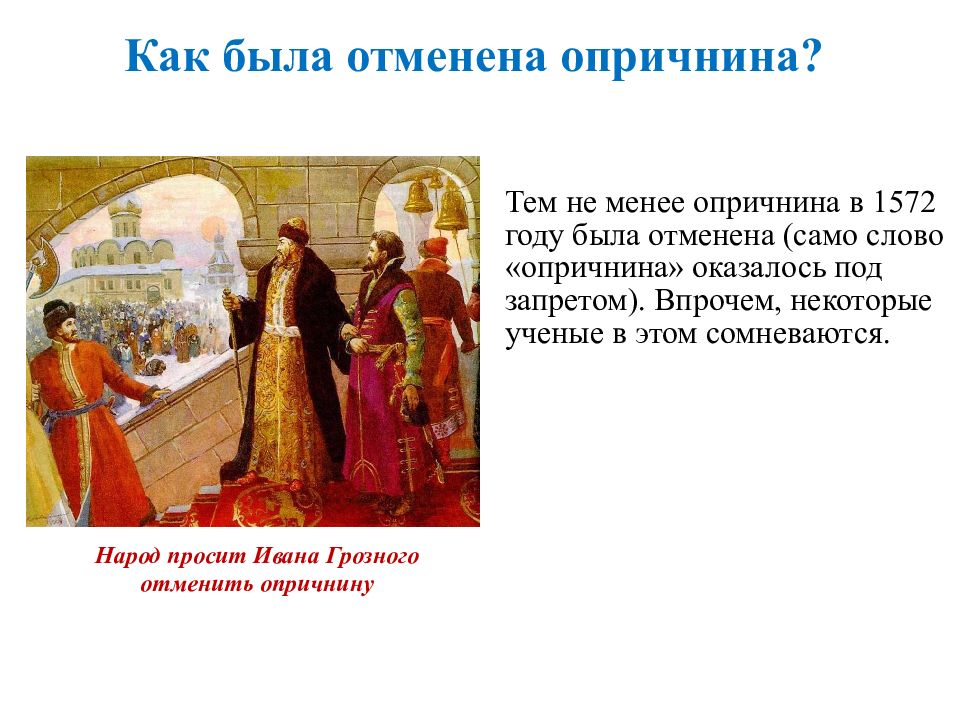 Как была отменена опричнина?

Тем не менее опричнина в 1572 году была отменена (само слово «опричнина» оказалось под запретом). Впрочем, некоторые ученые в этом сомневаются.

Народ просит Ивана Грозного отменить опричнину